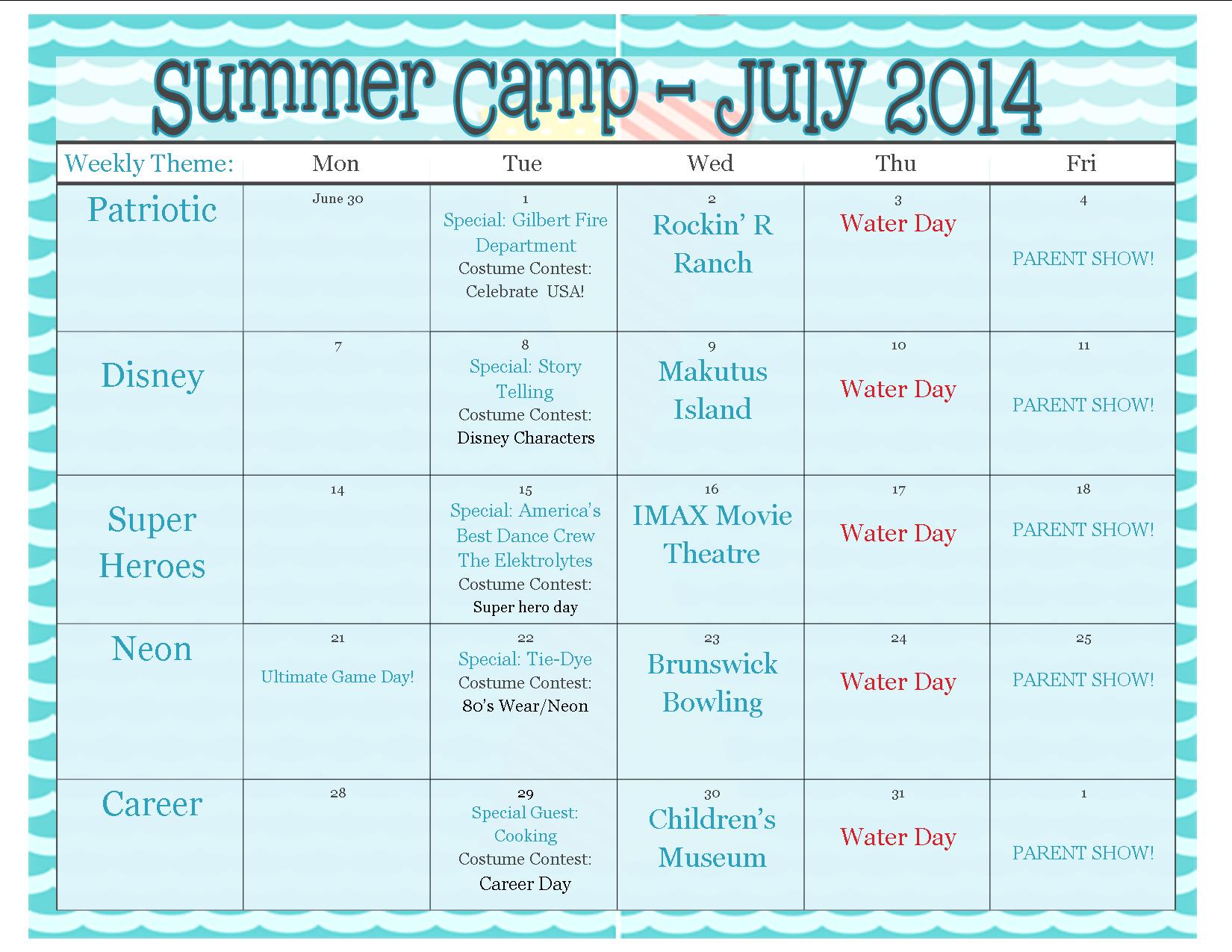 Summer Camp – July 2014

| Weekly Theme: | Mon | Tue | Wed | Thu | Fri |
|---|---|---|---|---|---|
| Patriotic | June 30 | 1 Special: Gilbert Fire Department Costume Contest: Celebrate USA! | 2 Rockin' R Ranch | 3 Water Day | 4 PARENT SHOW! |
| Disney | 7 | 8 Special: Story Telling Costume Contest: Disney Characters | 9 Makutus Island | 10 Water Day | 11 PARENT SHOW! |
| Super Heroes | 14 | 15 Special: America's Best Dance Crew The Elektrolytes Costume Contest: Super hero day | 16 IMAX Movie Theatre | 17 Water Day | 18 PARENT SHOW! |
| Neon | 21 Ultimate Game Day! | 22 Special: Tie-Dye Costume Contest: 80's Wear/Neon | 23 Brunswick Bowling | 24 Water Day | 25 PARENT SHOW! |
| Career | 28 | 29 Special Guest: Cooking Costume Contest: Career Day | 30 Children's Museum | 31 Water Day | 1 PARENT SHOW! |